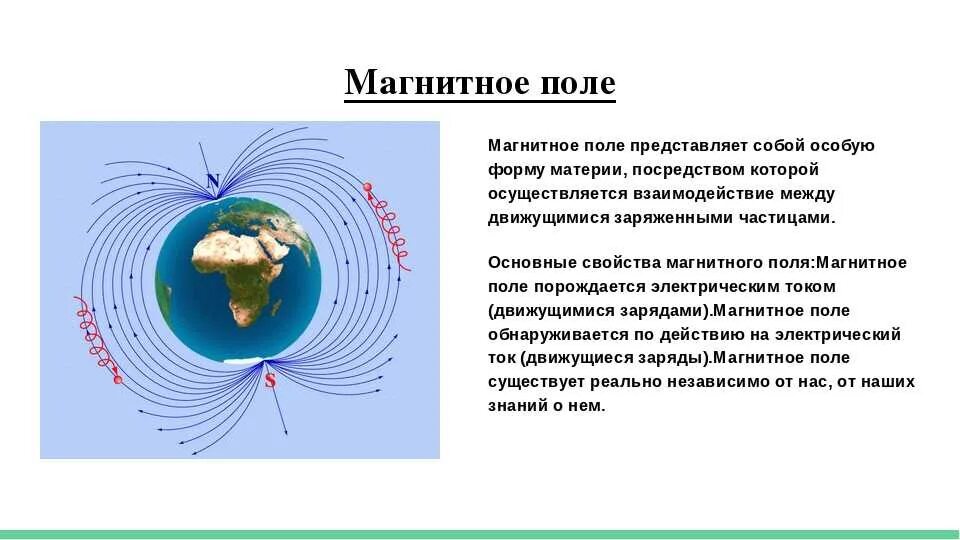 Магнитное поле

N

S

Магнитное поле представляет собой особую форму материи, посредством которой осуществляется взаимодействие между движущимися заряженными частицами.

Основные свойства магнитного поля:Магнитное поле порождается электрическим током (движущимися зарядами).Магнитное поле обнаруживается по действию на электрический ток (движущиеся заряды).Магнитное поле существует реально независимо от нас, от наших знаний о нем.